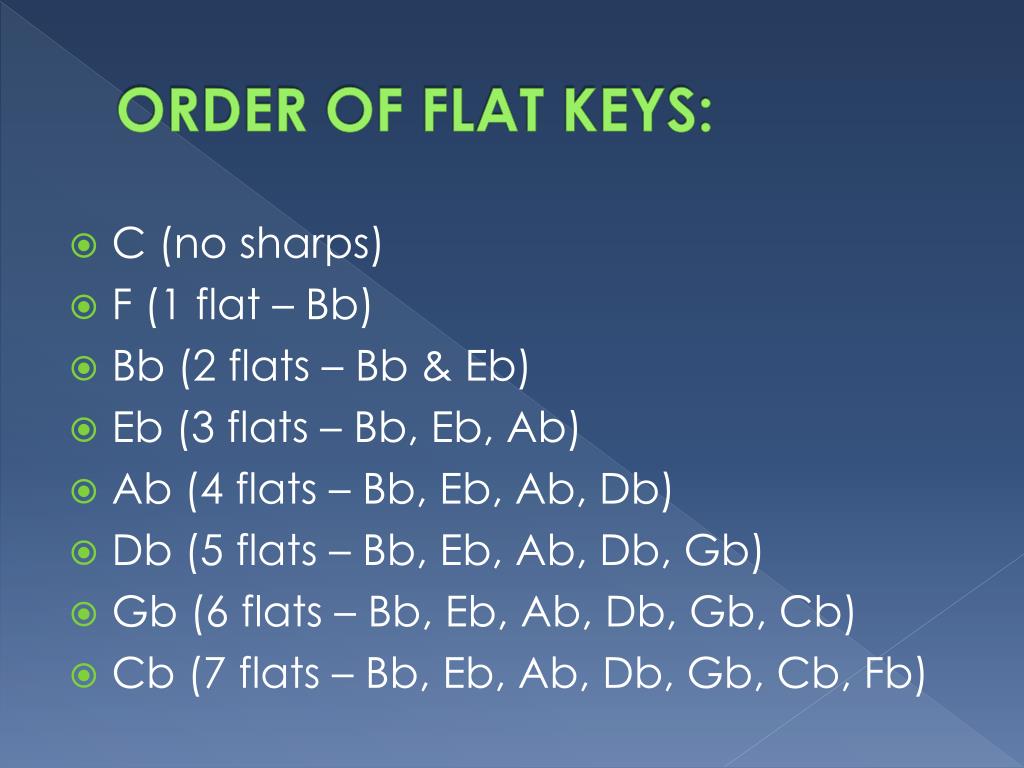 ORDER OF FLAT KEYS:

C (no sharps)
F (1 flat – Bb)
Bb (2 flats – Bb & Eb)
Eb (3 flats – Bb, Eb, Ab)
Ab (4 flats – Bb, Eb, Ab, Db)
Db (5 flats – Bb, Eb, Ab, Db, Gb)
Gb (6 flats – Bb, Eb, Ab, Db, Gb, Cb)
Cb (7 flats – Bb, Eb, Ab, Db, Gb, Cb, Fb)